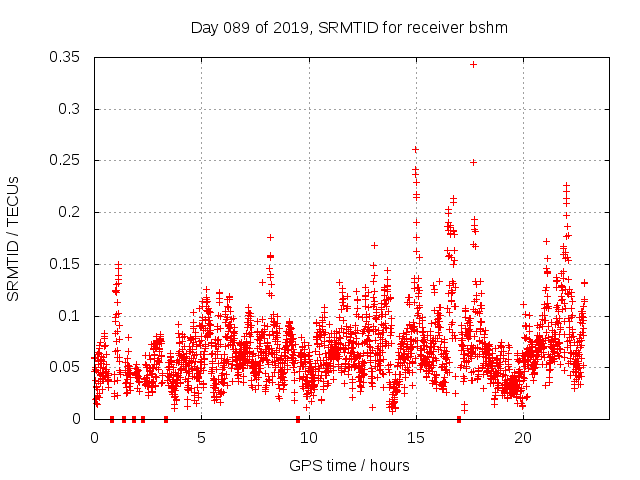 Day 089 of 2019, SRMTID for receiver bshm

SRMTID / TECUs

0.35
0.3
0.25
0.2
0.15
0.1
0.05
0

0
5
10
15
20

GPS time / hours